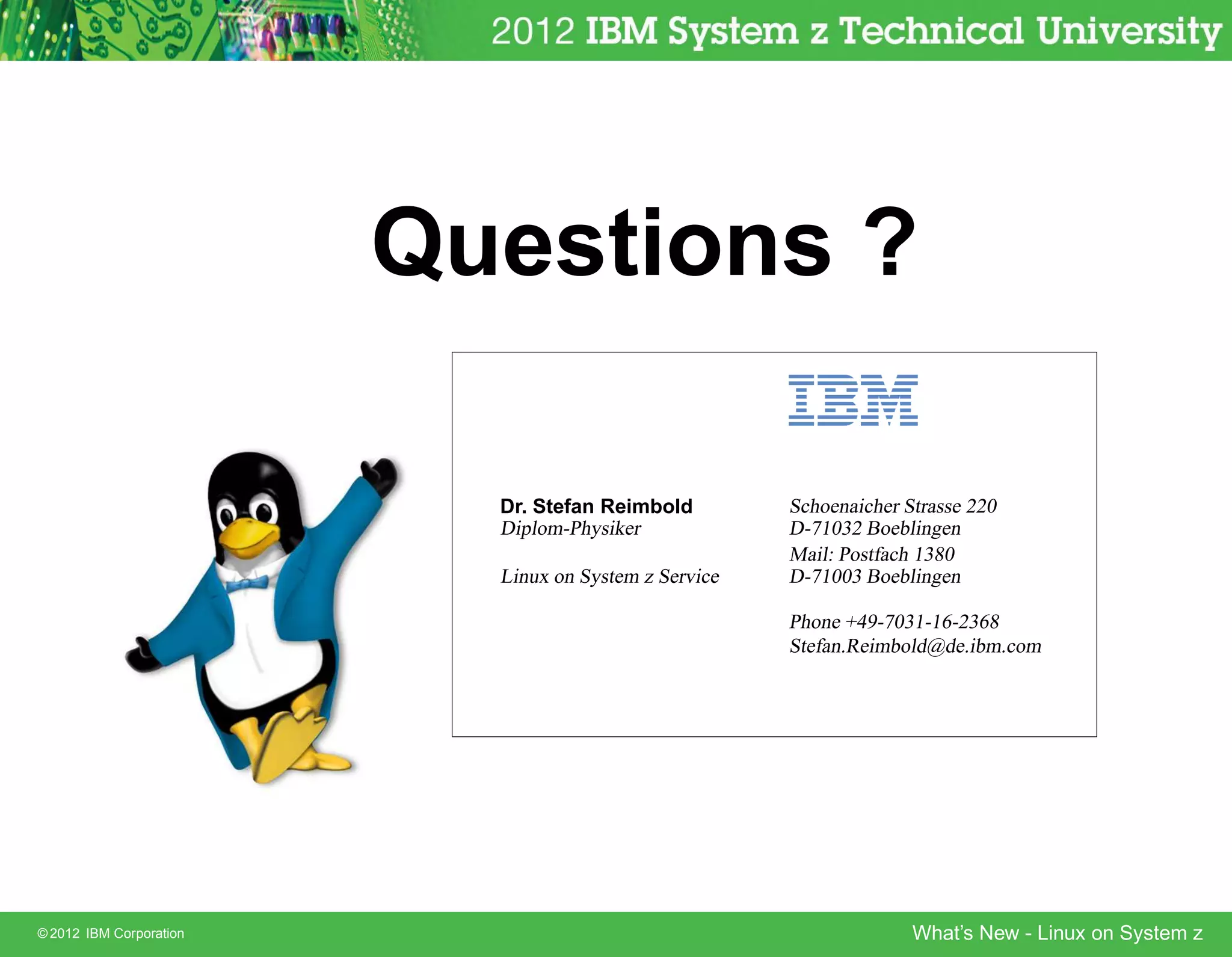 2012 IBM System z Technical University

Questions ?

IBM

Dr. Stefan Reimbold
Diplom-Physiker

Linux on System z Service

Schoenaicher Strasse 220
D-71032 Boeblingen
Mail: Postfach 1380
D-71003 Boeblingen

Phone +49-7031-16-2368
Stefan.Reimbold@de.ibm.com

© 2012 IBM Corporation

What's New - Linux on System z